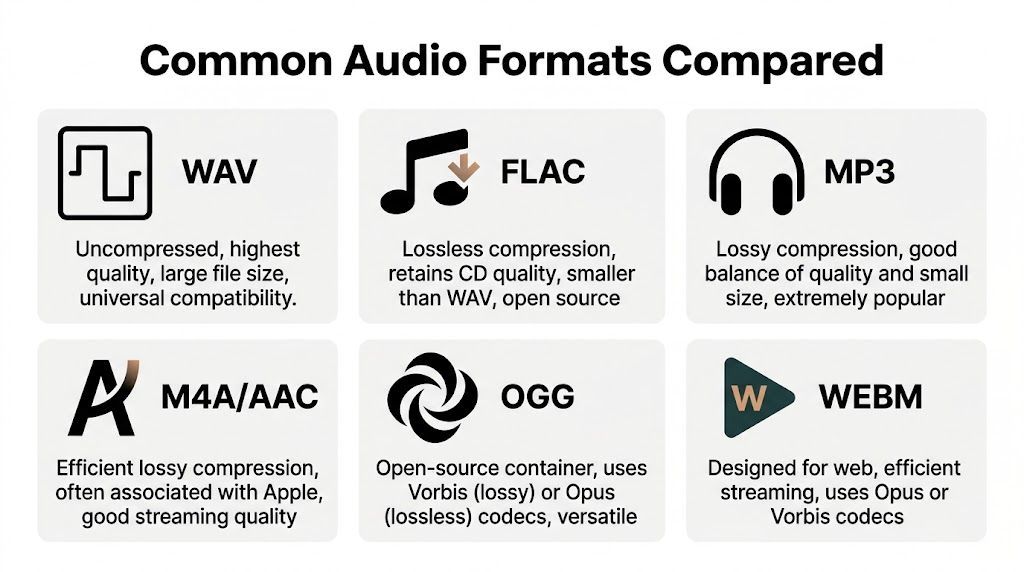 Common Audio Formats Compared

WAV

Uncompressed, highest quality, large file size, universal compatibility.

FLAC

Lossless compression, retains CD quality, smaller than WAV, open source

MP3

Lossy compression, good balance of quality and small size, extremely popular

M4A/AAC

Efficient lossy compression, often associated with Apple, good streaming quality

OGG

Open-source container, uses Vorbis (lossy) or Opus (lossless) codecs, versatile

W

WEBM

Designed for web, efficient streaming, uses Opus or Vorbis codecs